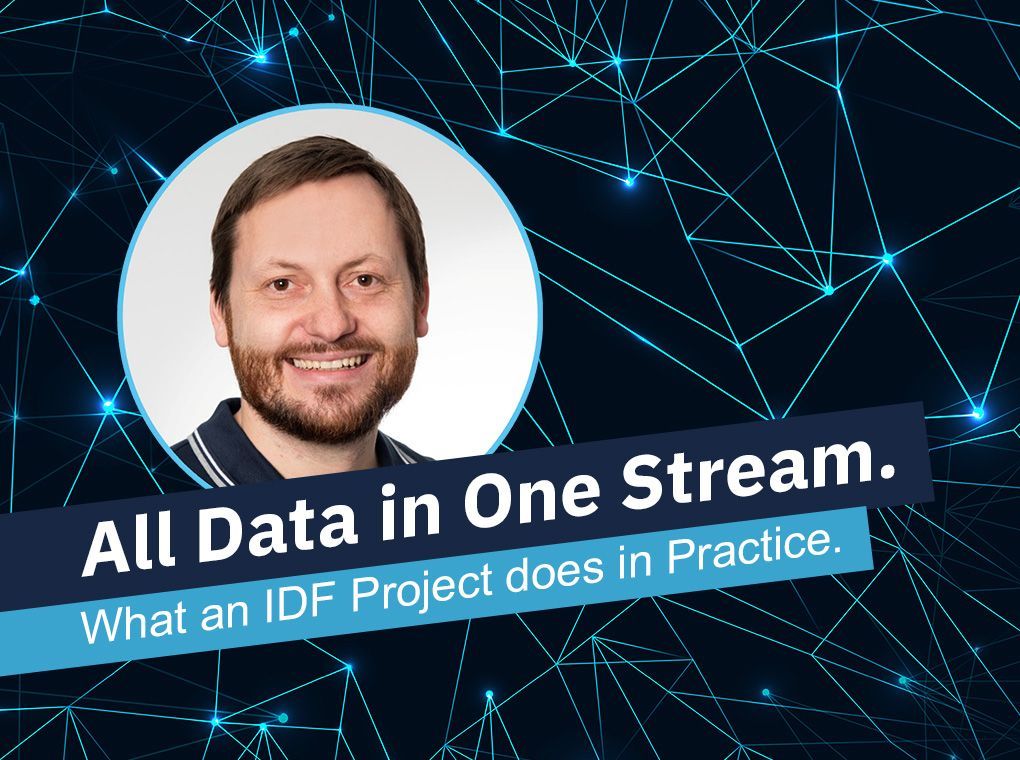 All Data in One Stream.
What an IDF Project does in Practice.